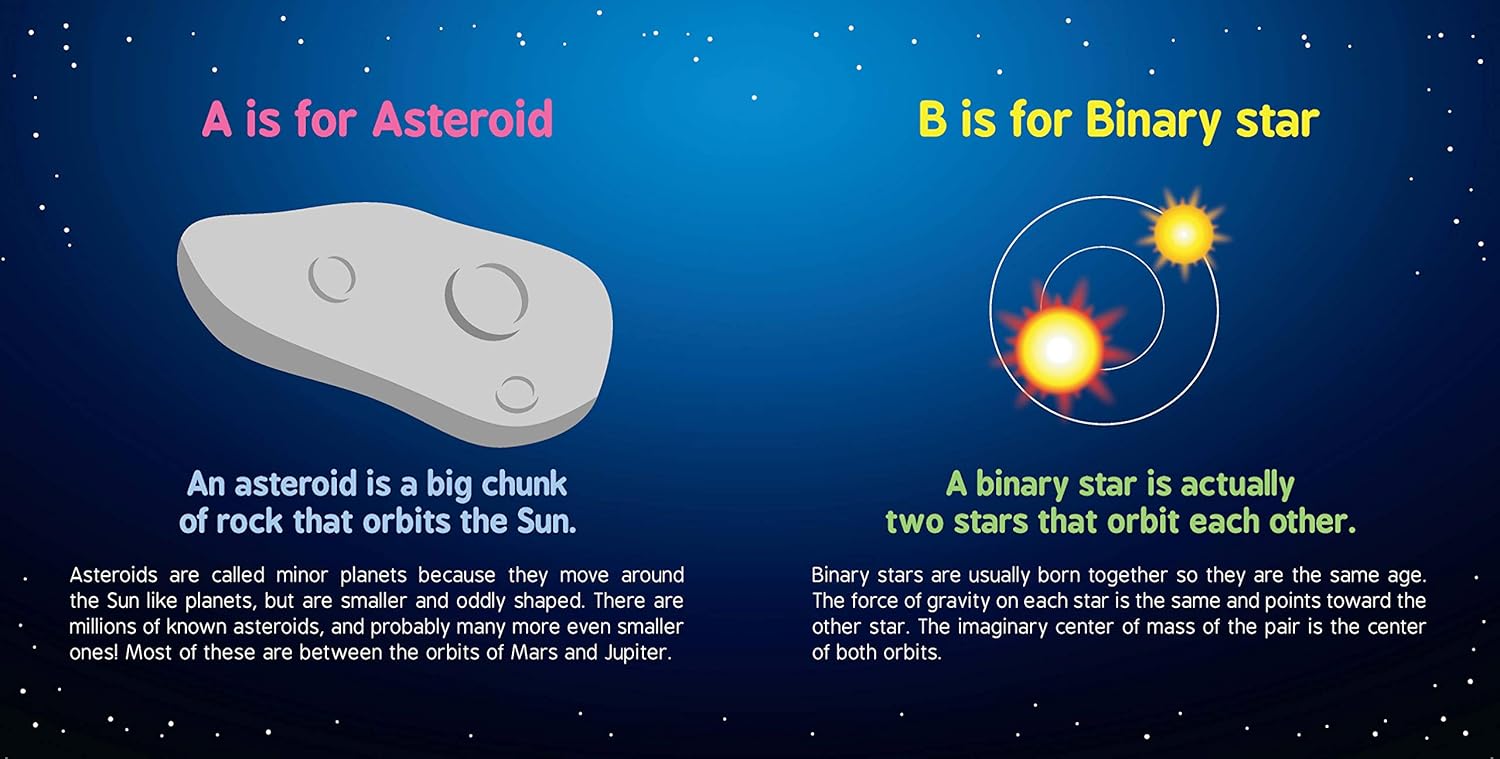 A is for Asteroid

An asteroid is a big chunk of rock that orbits the Sun.

Asteroids are called minor planets because they move around the Sun like planets, but are smaller and oddly shaped. There are millions of known asteroids, and probably many more even smaller ones! Most of these are between the orbits of Mars and Jupiter.

B is for Binary star

A binary star is actually two stars that orbit each other.

Binary stars are usually born together so they are the same age. The force of gravity on each star is the same and points toward the other star. The imaginary center of mass of the pair is the center of both orbits.